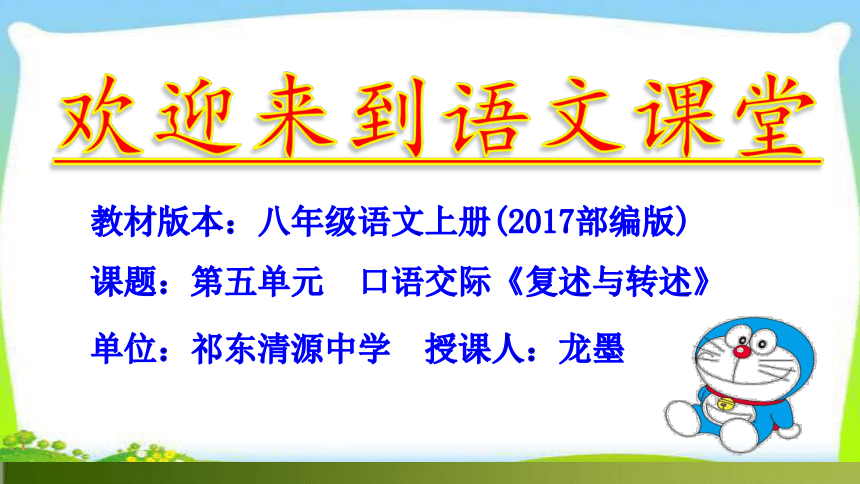 欢迎来到语文课堂

教材版本：八年级语文上册(2017部编版)

课题：第五单元　口语交际《复述与转述》

单位：祁东清源中学　授课人：龙墨